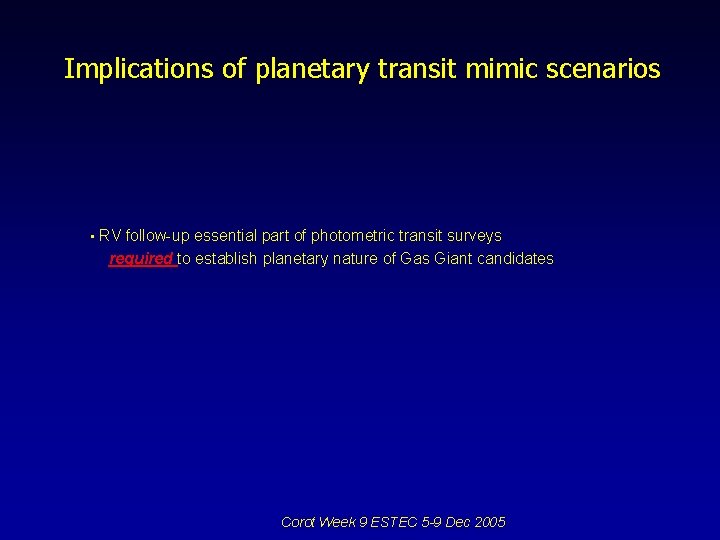 Implications of planetary transit mimic scenarios

▪ RV follow-up essential part of photometric transit surveys
required to establish planetary nature of Gas Giant candidates

Corot Week 9 ESTEC 5-9 Dec 2005